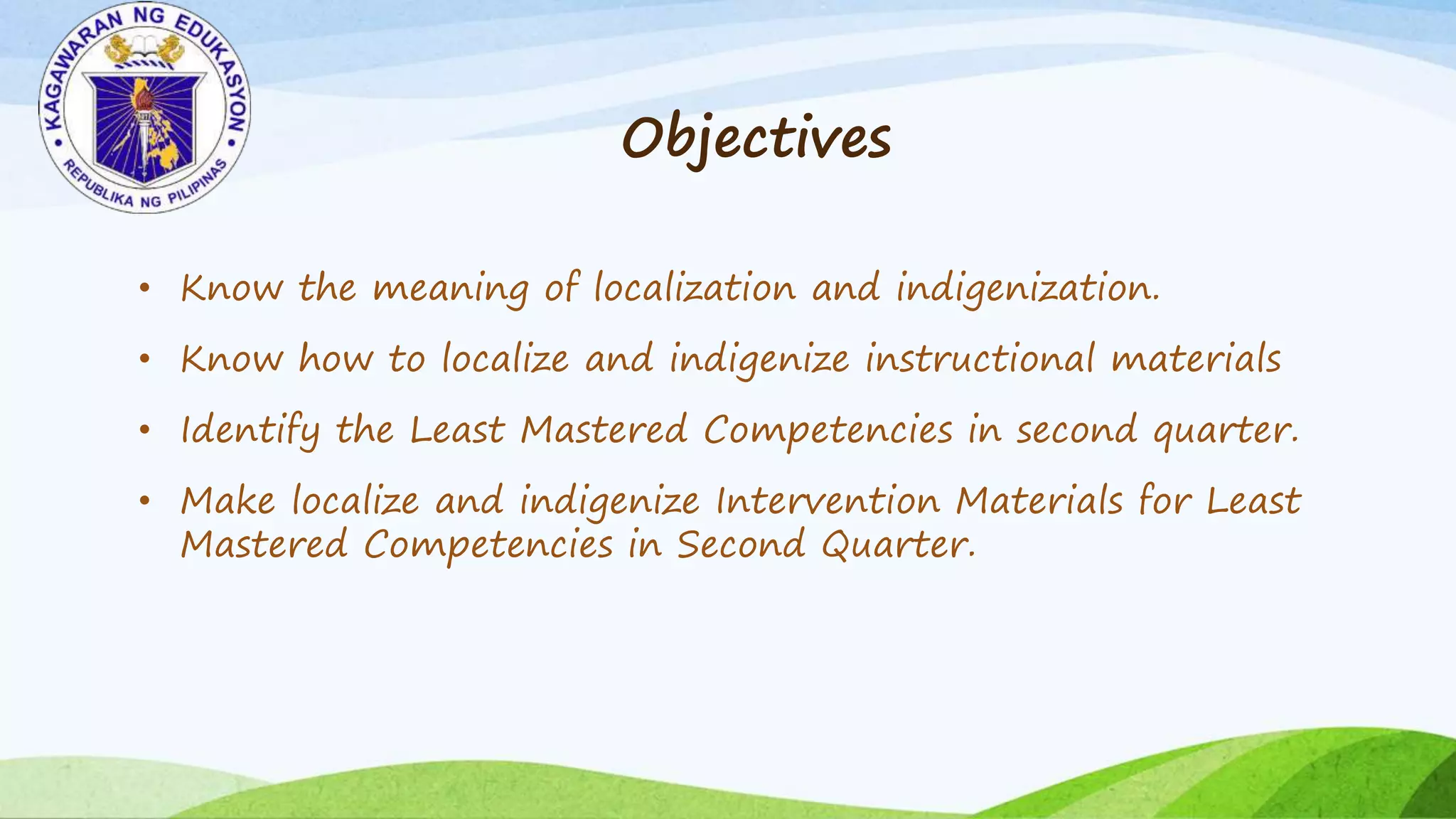 KAGAWARAN NG EDUKASYON
REPUBLIKA NG PILIPINAS

Objectives

• Know the meaning of localization and indigenization.
• Know how to localize and indigenize instructional materials
• Identify the Least Mastered Competencies in second quarter.
• Make localize and indigenize Intervention Materials for Least Mastered Competencies in Second Quarter.